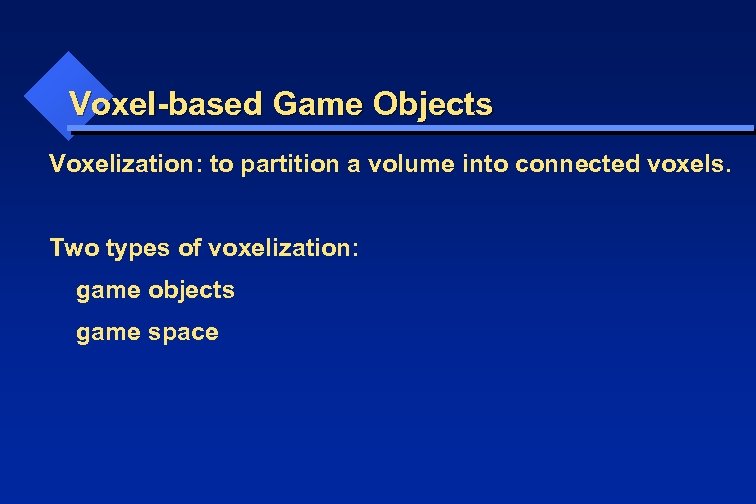 Voxel-based Game Objects

Voxelization: to partition a volume into connected voxels.

Two types of voxelization:

game objects

game space